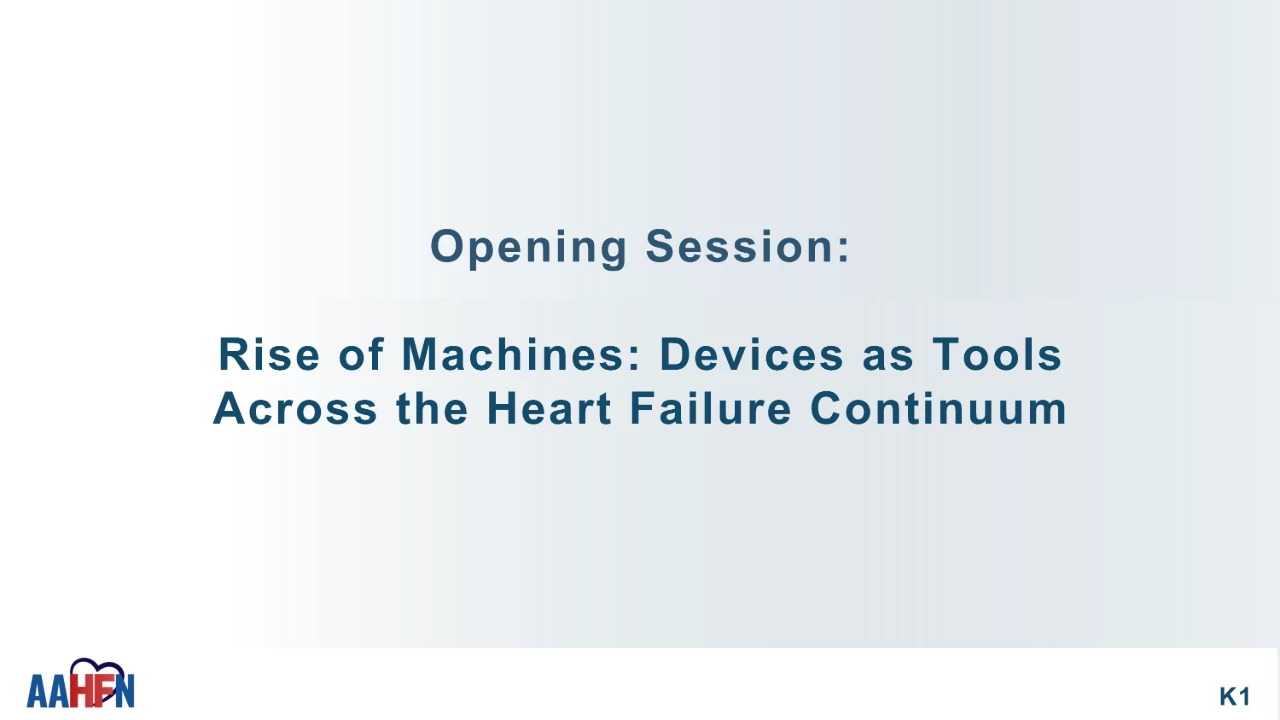 Opening Session:

Rise of Machines: Devices as Tools Across the Heart Failure Continuum

AAHFN

K1